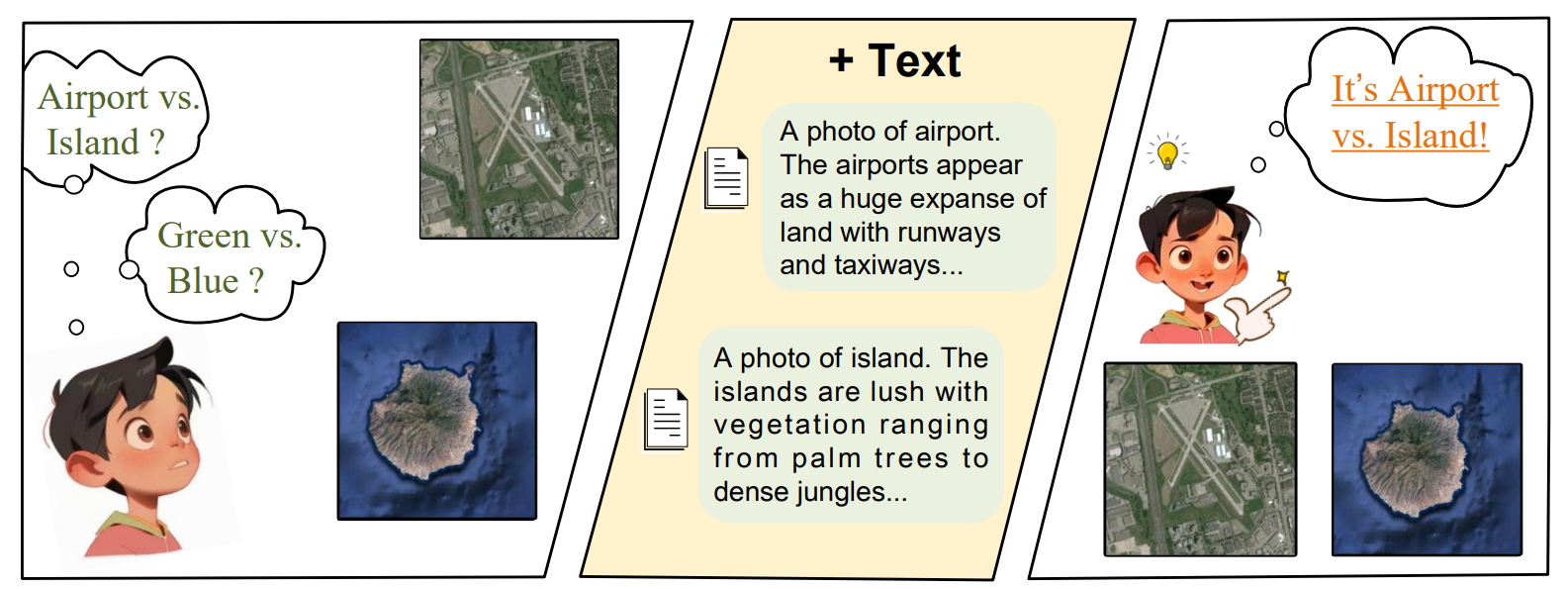 Airport vs. Island ?

Green vs. Blue ?

+ Text

A photo of airport. The airports appear as a huge expanse of land with runways and taxiways...

A photo of island. The islands are lush with vegetation ranging from palm trees to dense jungles...

It's Airport vs. Island!